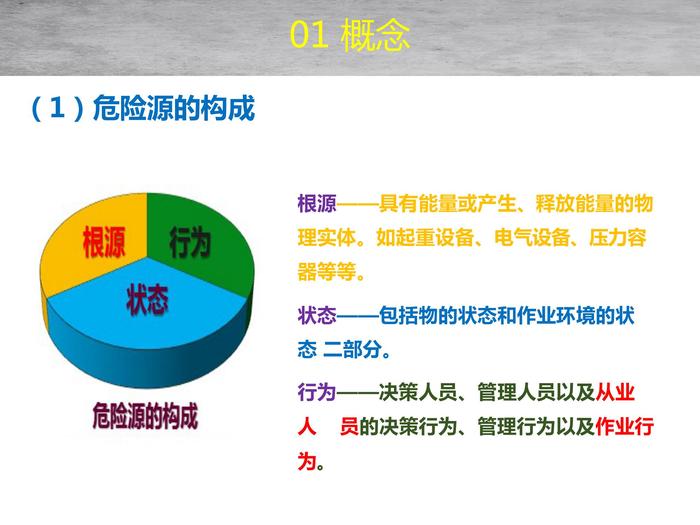 01 概念

（1）危险源的构成

根源

行为

状态

危险源的构成

根源——具有能量或产生、释放能量的物理实体。如起重设备、电气设备、压力容器等等。

状态——包括物的状态和作业环境的状态 二部分。

行为——决策人员、管理人员以及从业人 员的决策行为、管理行为以及作业行为。